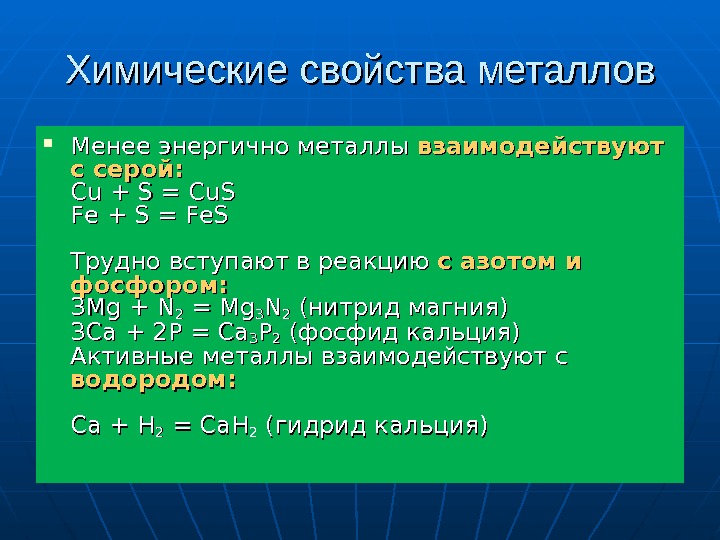 Химические свойства металлов

Менее энергично металлы взаимодействуют с серой:
$Cu + S = CuS$
$Fe + S = FeS$

Трудно вступают в реакцию с азотом и фосфором:
$3Mg + N_2 = Mg_3N_2$ (нитрид магния)
$3Ca + 2P = Ca_3P_2$ (фосфид кальция)
Активные металлы взаимодействуют с водородом:

$Ca + H_2 = CaH_2$ (гидрид кальция)